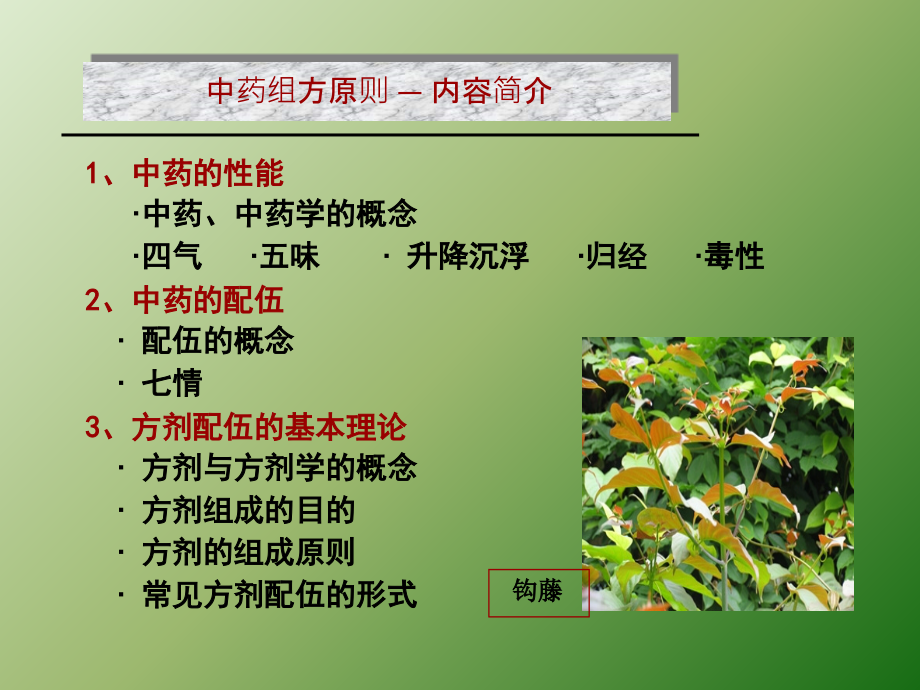 中药组方原则 — 内容简介

1、中药的性能

·中药、中药学的概念

·四气 ·五味 · 升降沉浮 ·归经 ·毒性

2、中药的配伍

· 配伍的概念

· 七情

3、方剂配伍的基本理论

· 方剂与方剂学的概念

· 方剂组成的目的

· 方剂的组成原则

· 常见方剂配伍的形式

钩藤